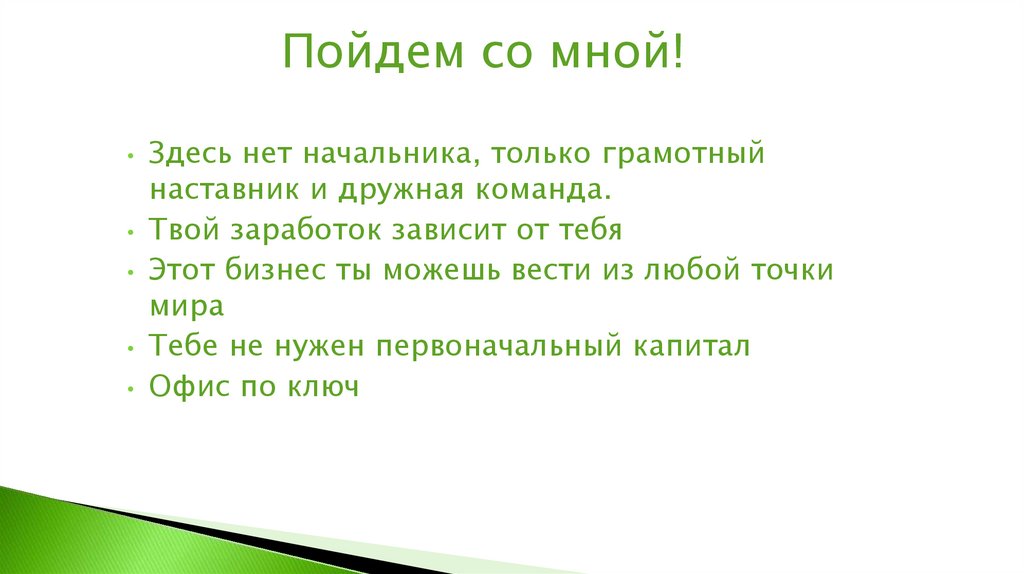 Пойдем со мной!

• Здесь нет начальника, только грамотный наставник и дружная команда.
• Твой заработок зависит от тебя
• Этот бизнес ты можешь вести из любой точки мира
• Тебе не нужен первоначальный капитал
• Офис по ключ